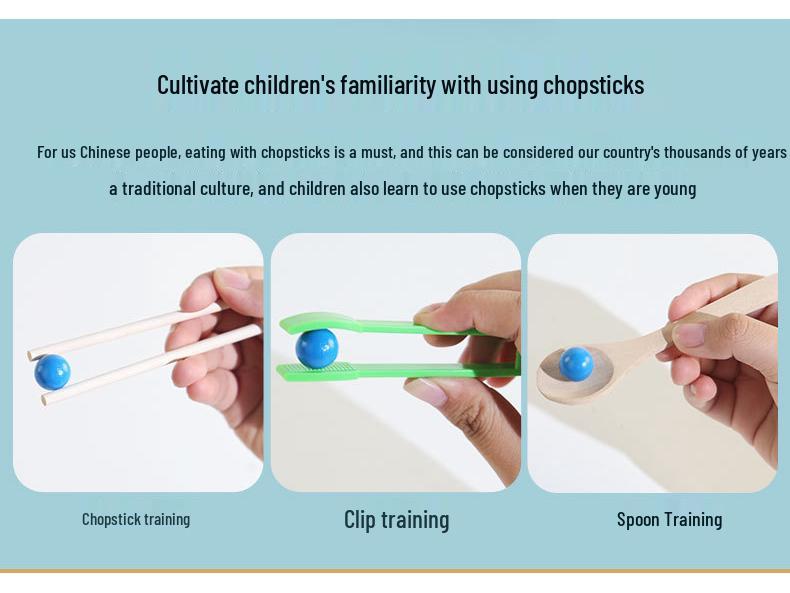 Cultivate children's familiarity with using chopsticks

For us Chinese people, eating with chopsticks is a must, and this can be considered our country's thousands of years a traditional culture, and children also learn to use chopsticks when they are young

Chopstick training

Clip training

Spoon Training